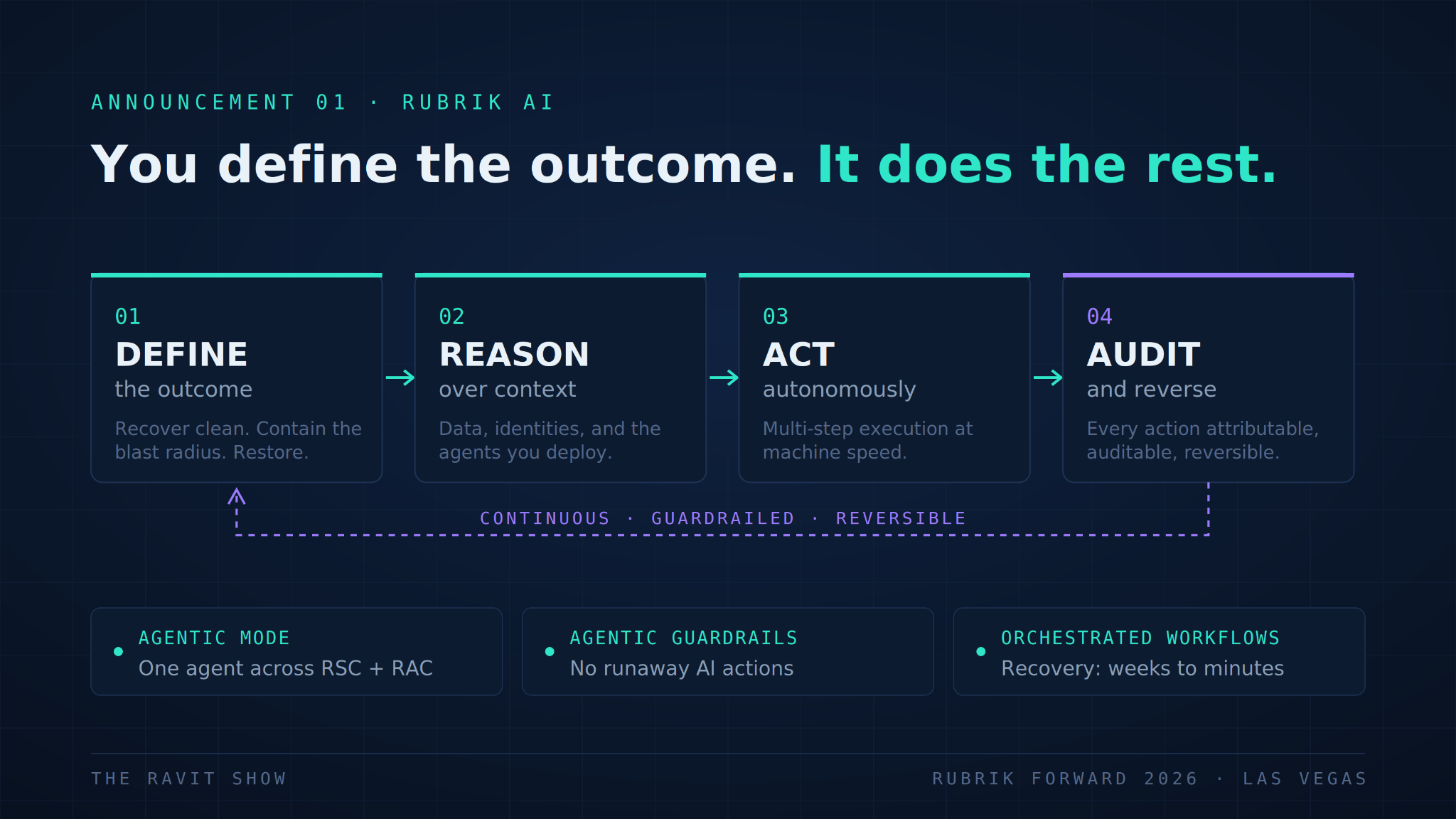 ANNOUNCEMENT 01 · RUBRIK AI

You define the outcome. It does the rest.

01
DEFINE
the outcome
Recover clean. Contain the blast radius. Restore.

02
REASON
over context
Data, identities, and the agents you deploy.

03
ACT
autonomously
Multi-step execution at machine speed.

04
AUDIT
and reverse
Every action attributable, auditable, reversible.

CONTINUOUS · GUARDRAILED · REVERSIBLE

AGENTIC MODE
One agent across RSC + RAC

AGENTIC GUARDRAILS
No runaway AI actions

ORCHESTRATED WORKFLOWS
Recovery: weeks to minutes

THE RAVIT SHOW

RUBRIK FORWARD 2026 · LAS VEGAS